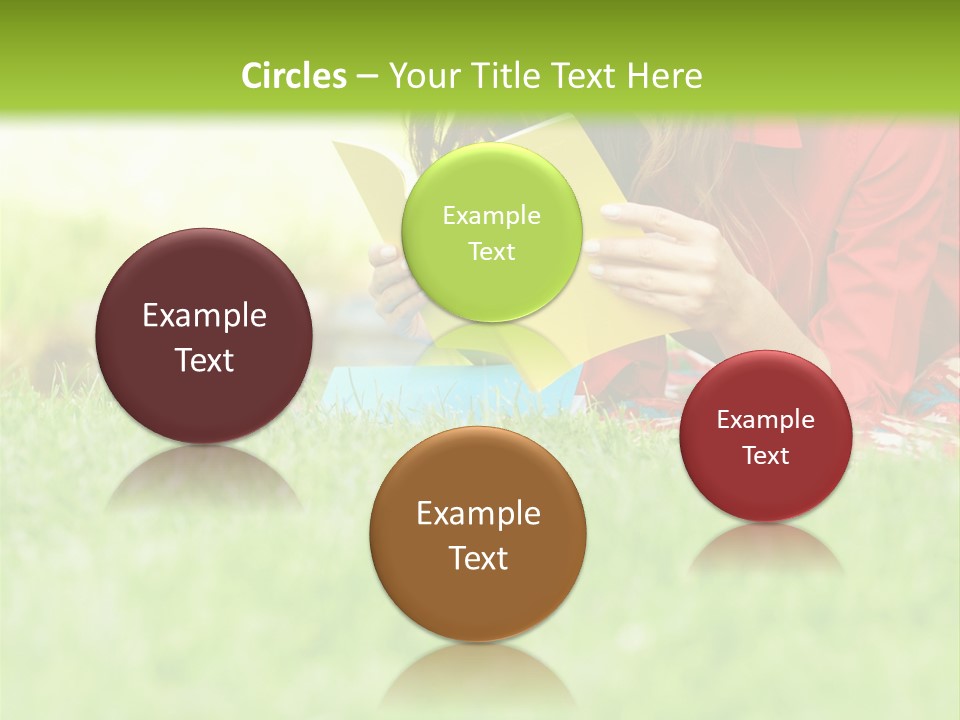 Circles – Your Title Text Here

Example Text

Example Text

Example Text

Example Text